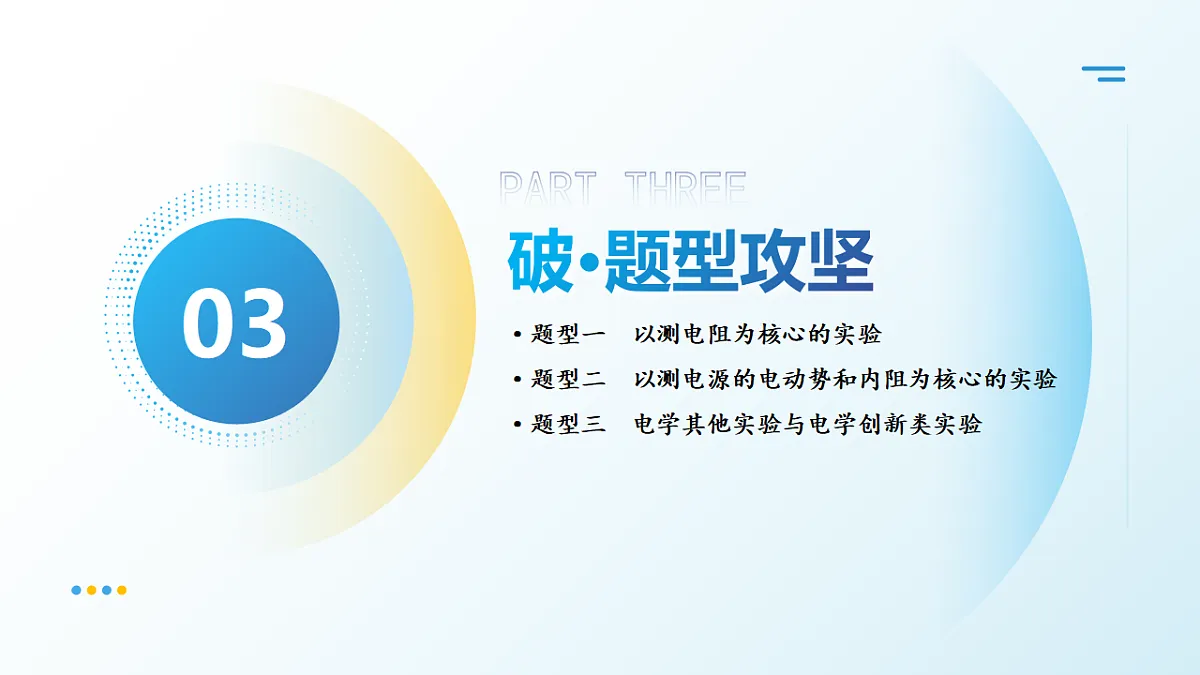 03

PART THREE

破·题型攻坚

• 题型一　以测电阻为核心的实验
• 题型二　以测电源的电动势和内阻为核心的实验
• 题型三　电学其他实验与电学创新类实验